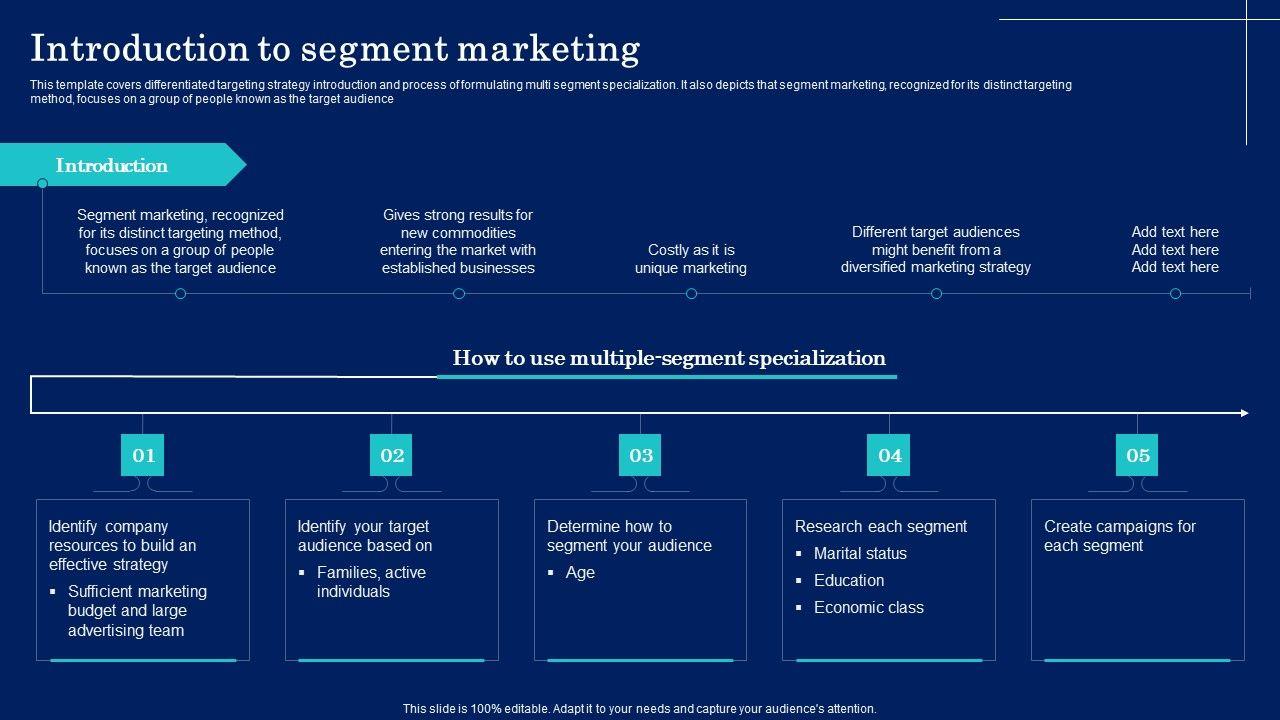 Introduction to segment marketing

This template covers differentiated targeting strategy introduction and process of formulating multi segment specialization. It also depicts that segment marketing, recognized for its distinct targeting method, focuses on a group of people known as the target audience

Introduction

Segment marketing, recognized for its distinct targeting method, focuses on a group of people known as the target audience

Gives strong results for new commodities entering the market with established businesses

Costly as it is unique marketing

Different target audiences might benefit from a diversified marketing strategy

Add text here
Add text here
Add text here

How to use multiple-segment specialization

01

Identify company resources to build an effective strategy
▪ Sufficient marketing budget and large advertising team

02

Identify your target audience based on
▪ Families, active individuals

03

Determine how to segment your audience
▪ Age

04

Research each segment
▪ Marital status
▪ Education
▪ Economic class

05

Create campaigns for each segment

This slide is 100% editable. Adapt it to your needs and capture your audience's attention.